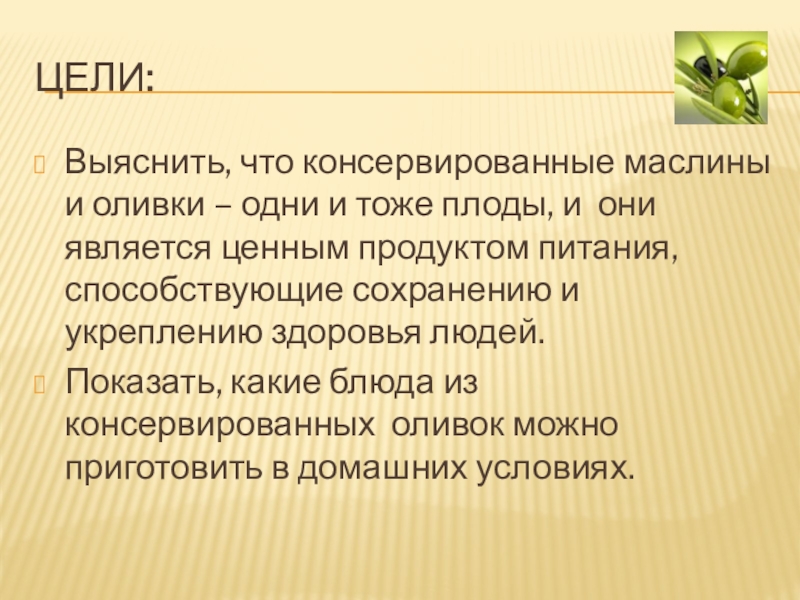 ЦЕЛИ:

Выяснить, что консервированные маслины и оливки – одни и тоже плоды, и они является ценным продуктом питания, способствующие сохранению и укреплению здоровья людей.

Показать, какие блюда из консервированных оливок можно приготовить в домашних условиях.